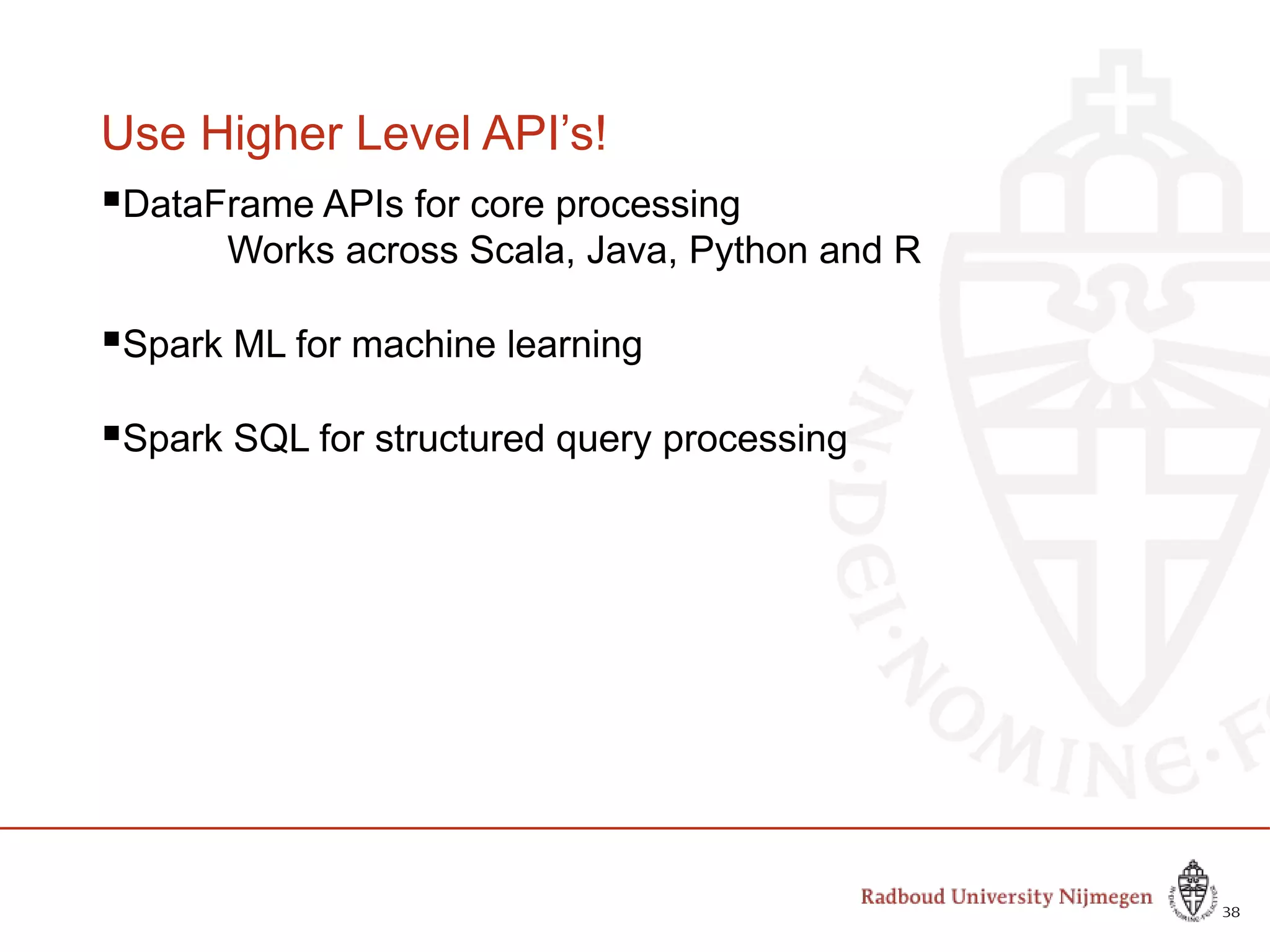 Use Higher Level API's!

▪DataFrame APIs for core processing
Works across Scala, Java, Python and R

▪Spark ML for machine learning

▪Spark SQL for structured query processing

IN·DEI·NOMINE·F

Radboud University Nijmegen

38